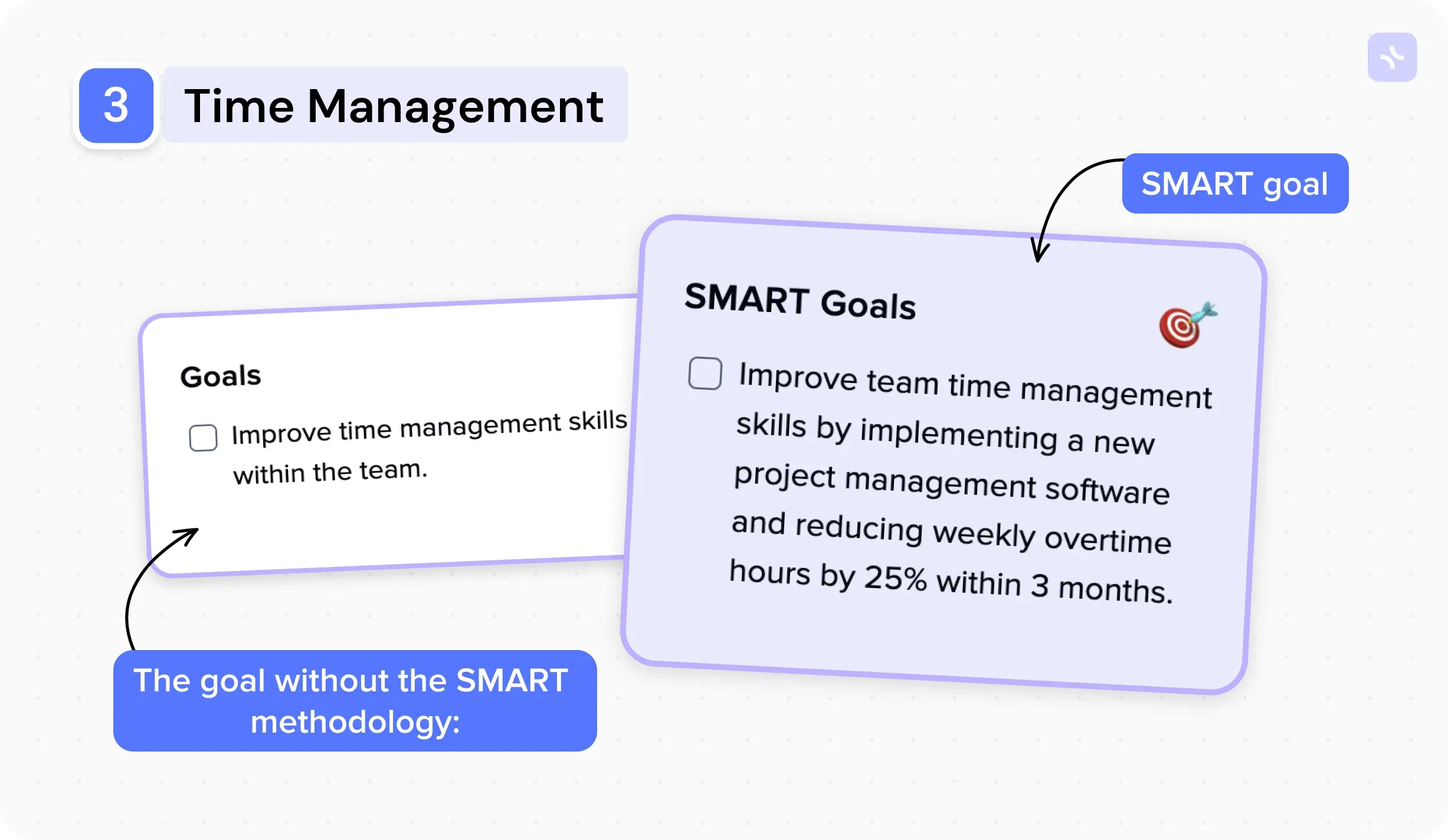 3 Time Management

SMART goal

Goals

Improve time management skills within the team.

SMART Goals

Improve team time management skills by implementing a new project management software and reducing weekly overtime hours by 25% within 3 months.

The goal without the SMART methodology: